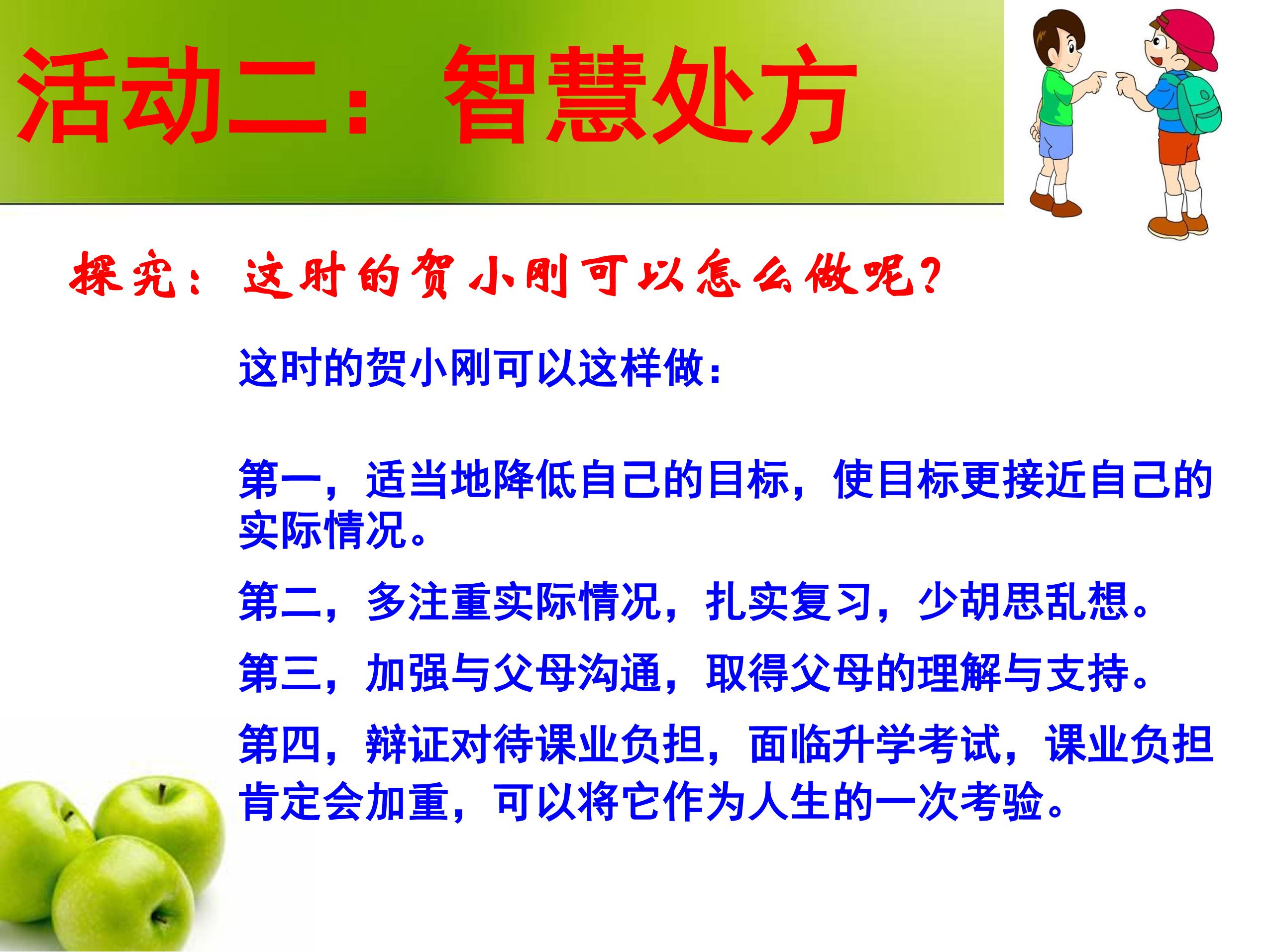 活动二：智慧处方

探究：这时的贺小刚可以怎么做呢？

这时的贺小刚可以这样做：

第一，适当地降低自己的目标，使目标更接近自己的实际情况。

第二，多注重实际情况，扎实复习，少胡思乱想。

第三，加强与父母沟通，取得父母的理解与支持。

第四，辩证对待课业负担，面临升学考试，课业负担肯定会加重，可以将它作为人生的一次考验。